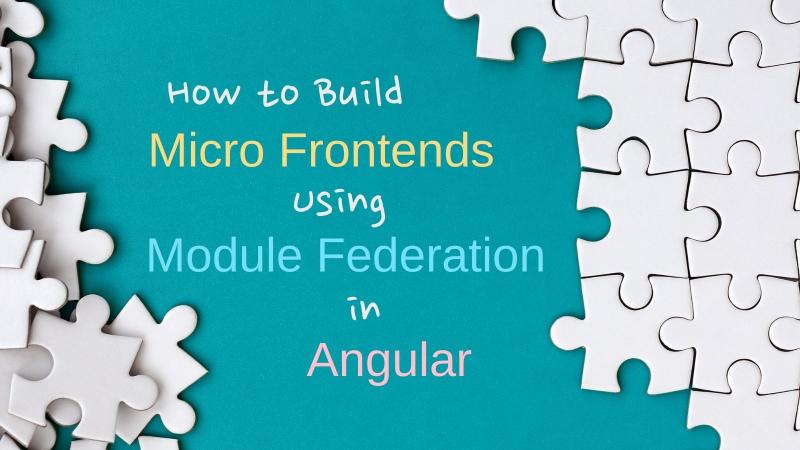 How to Build
Micro Frontends
using
Module Federation
in
Angular